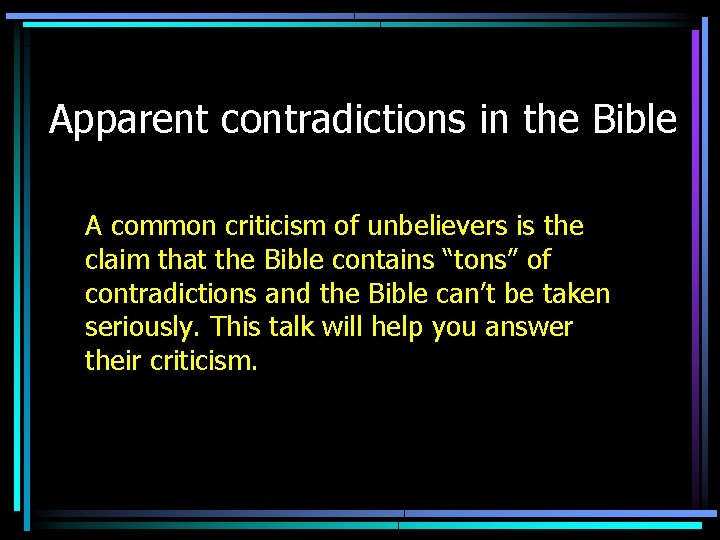 Apparent contradictions in the Bible

A common criticism of unbelievers is the claim that the Bible contains “tons” of contradictions and the Bible can’t be taken seriously. This talk will help you answer their criticism.